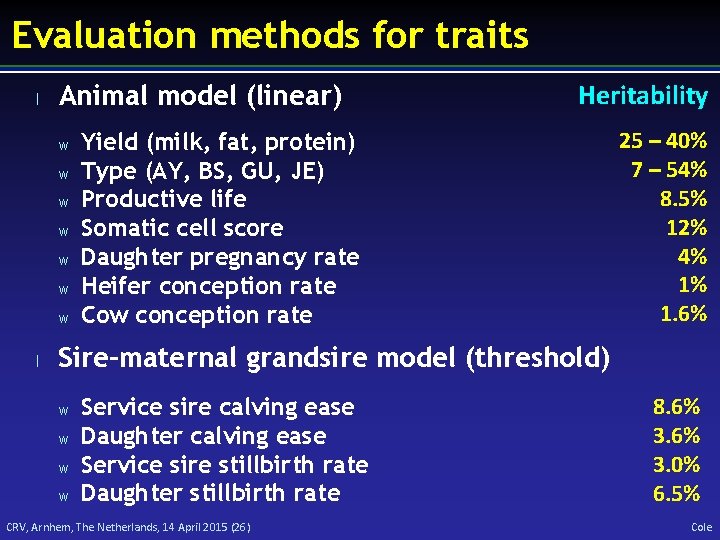 Evaluation methods for traits

l Animal model (linear) Heritability

w Yield (milk, fat, protein) 25 – 40%
w Type (AY, BS, GU, JE) 7 – 54%
w Productive life 8.5%
w Somatic cell score 12%
w Daughter pregnancy rate 4%
w Heifer conception rate 1%
w Cow conception rate 1.6%

l Sire-maternal grandsire model (threshold)

w Service sire calving ease 8.6%
w Daughter calving ease 3.6%
w Service sire stillbirth rate 3.0%
w Daughter stillbirth rate 6.5%

CRV, Arnhem, The Netherlands, 14 April 2015 (26) Cole